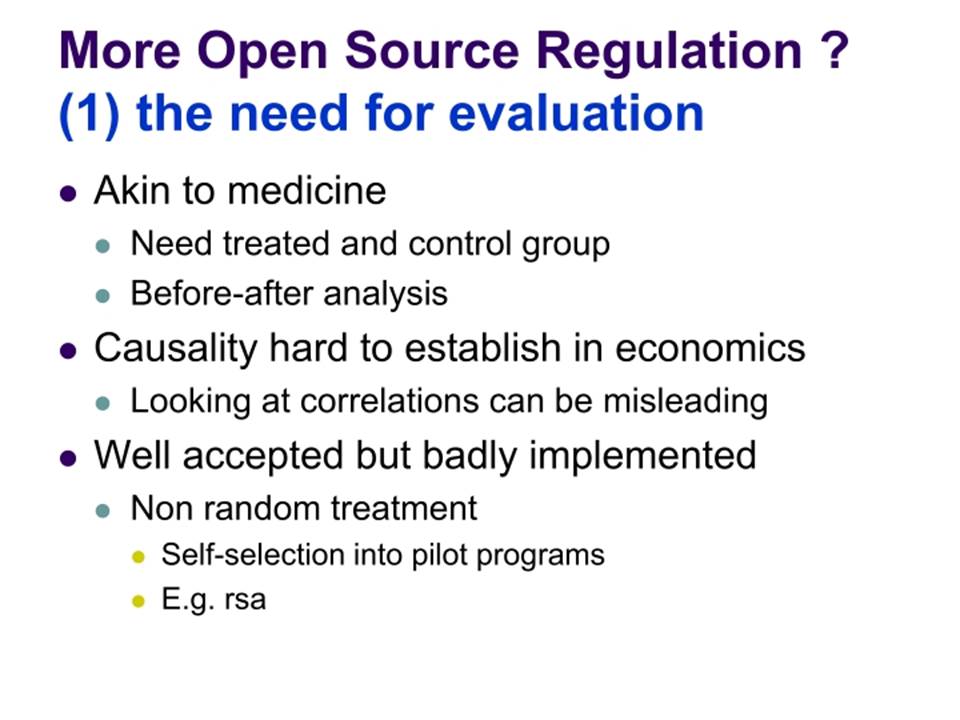 More Open Source Regulation ?
(1) the need for evaluation

- Akin to medicine
  - Need treated and control group
  - Before-after analysis
- Causality hard to establish in economics
  - Looking at correlations can be misleading
- Well accepted but badly implemented
  - Non random treatment
    - Self-selection into pilot programs
    - E.g. rsa